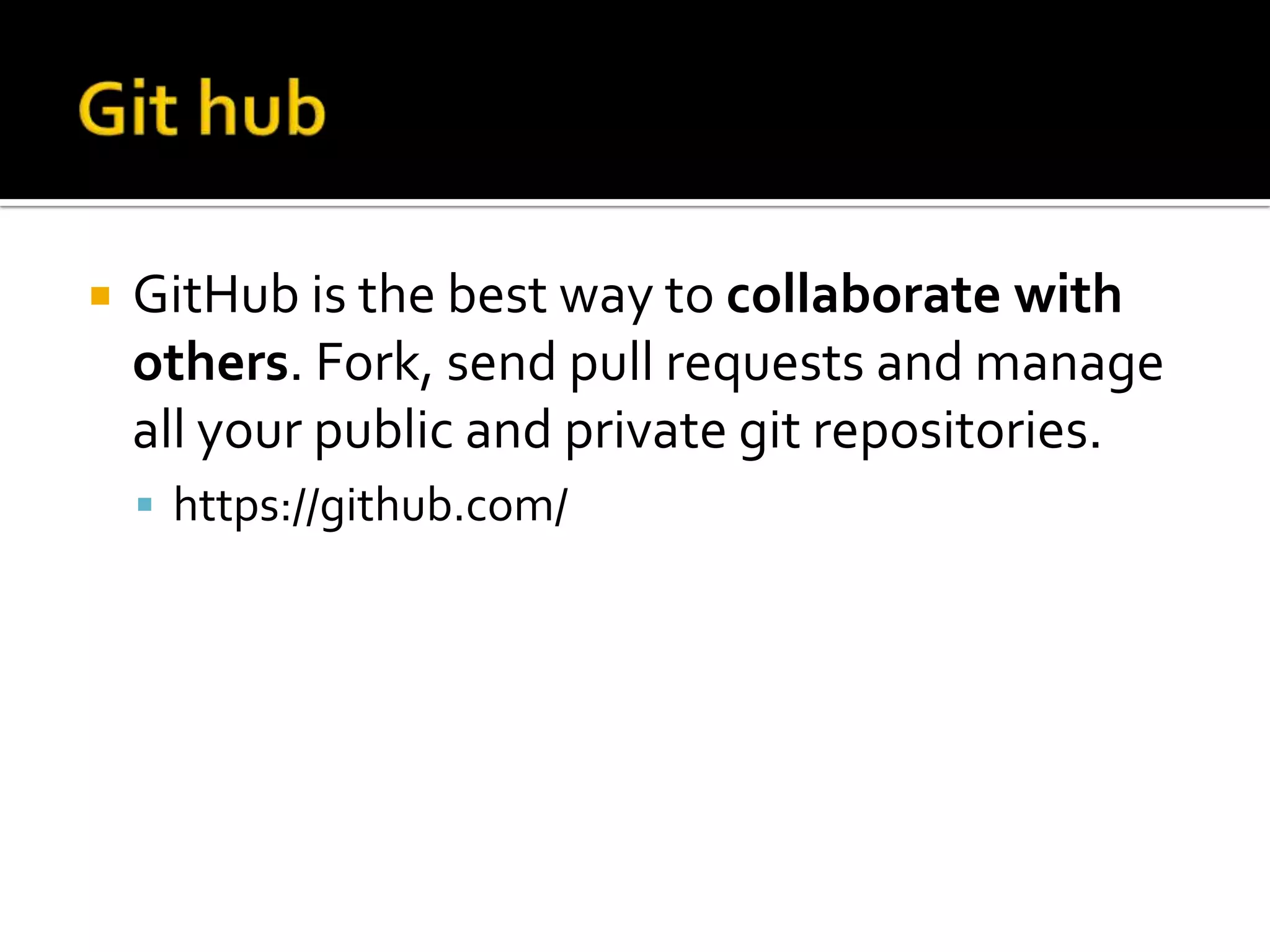 Git hub

GitHub is the best way to collaborate with others. Fork, send pull requests and manage all your public and private git repositories.

https://github.com/